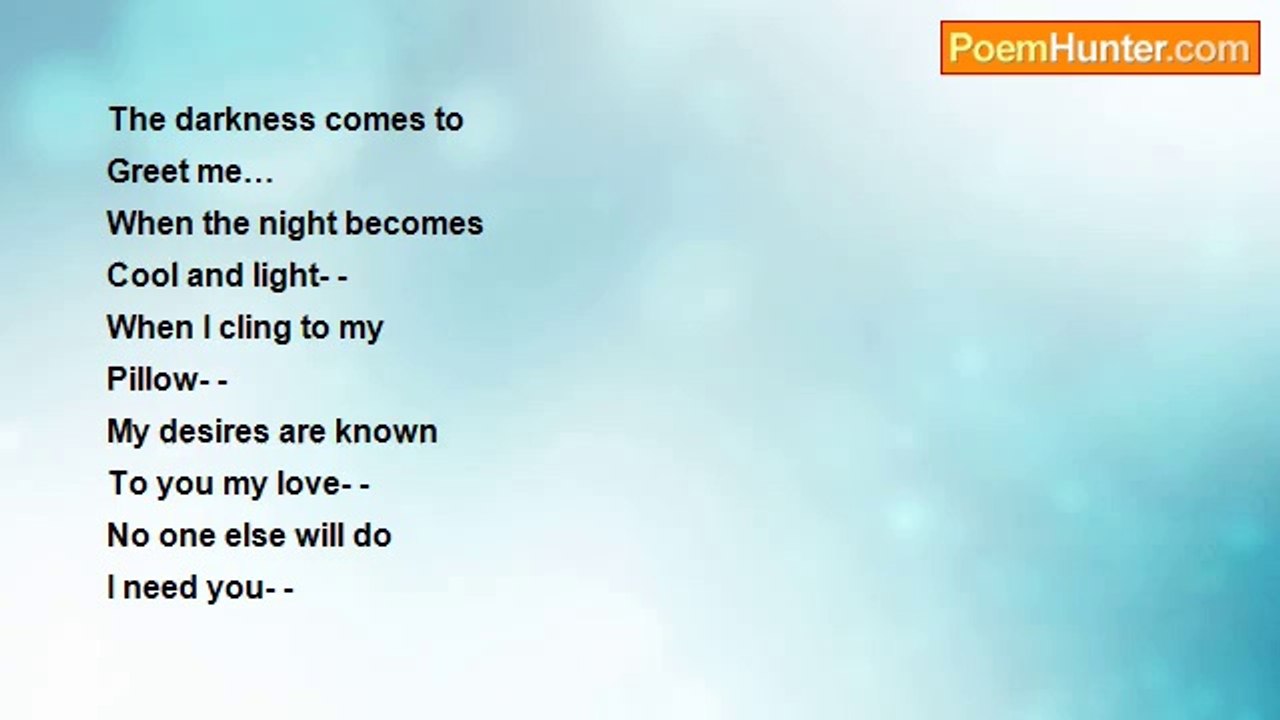 PoemHunter.com

The darkness comes to
Greet me…
When the night becomes
Cool and light- -
When I cling to my
Pillow- -
My desires are known
To you my love- -
No one else will do
I need you- -